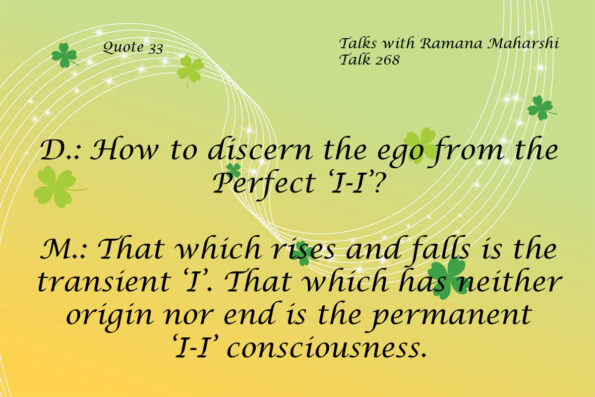 Quote 33

Talks with Ramana Maharshi
Talk 268

D.: How to discern the ego from the Perfect ‘I-I’?

M.: That which rises and falls is the transient ‘I’. That which has neither origin nor end is the permanent ‘I-I’ consciousness.